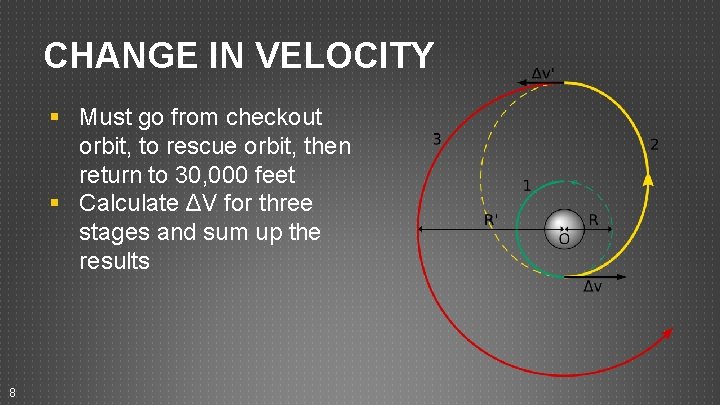 CHANGE IN VELOCITY

• Must go from checkout orbit, to rescue orbit, then return to 30,000 feet
• Calculate ΔV for three stages and sum up the results

Δv'
3
2
1
R'
R
O
Δv

8